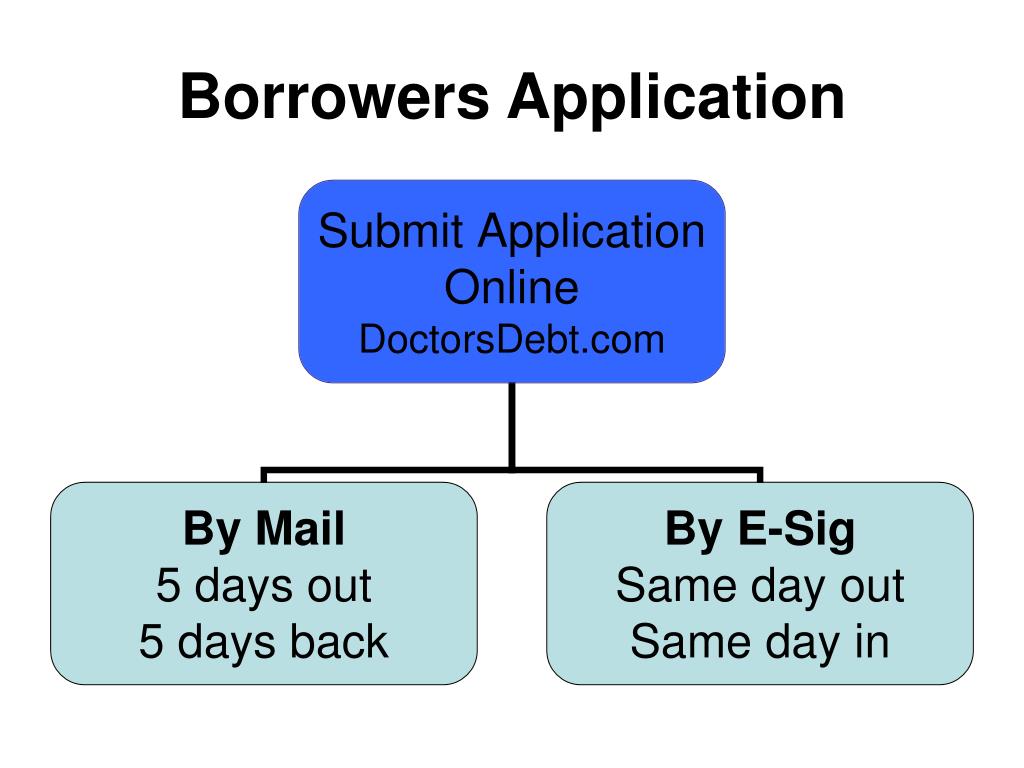 Borrowers Application

Submit Application Online
DoctorsDebt.com

By Mail
5 days out
5 days back

By E-Sig
Same day out
Same day in